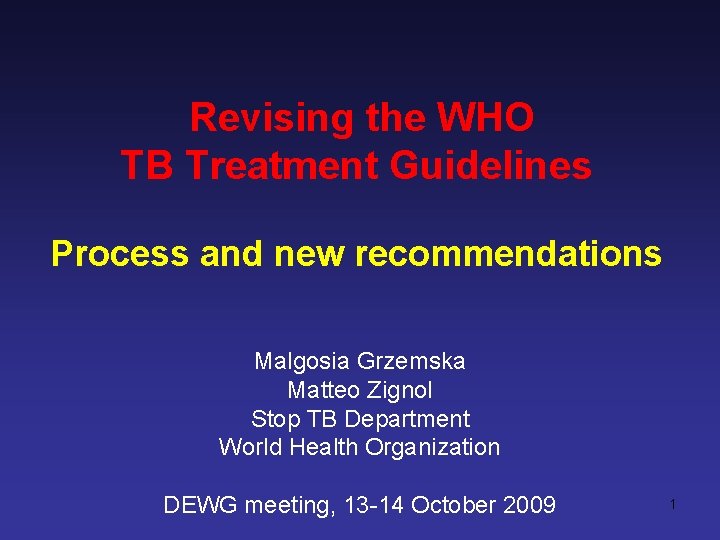 Revising the WHO
TB Treatment Guidelines

Process and new recommendations

Malgosia Grzemska
Matteo Zignol
Stop TB Department
World Health Organization

DEWG meeting, 13-14 October 2009

1